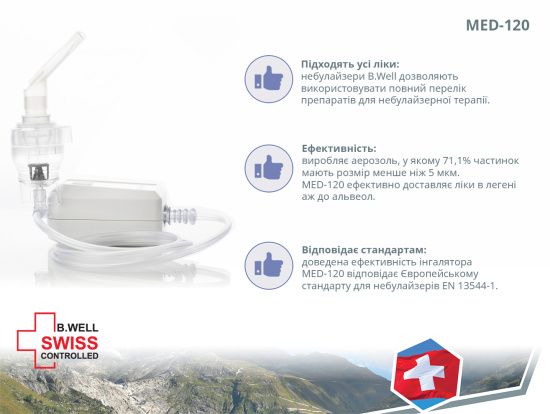 MED-120

Підходять усі ліки:
небулайзери B.Well дозволяють використовувати повний перелік препаратів для небулайзерної терапії.

Ефективність:
виробляє аерозоль, у якому 71,1% частинок мають розмір менше ніж 5 мкм.
MED-120 ефективно доставляє ліки в легені аж до альвеол.

Відповідає стандартам:
доведена ефективність інгалятора MED-120 відповідає Європейському стандарту для небулайзерів EN 13544-1.

B.WELL
SWISS
CONTROLLED